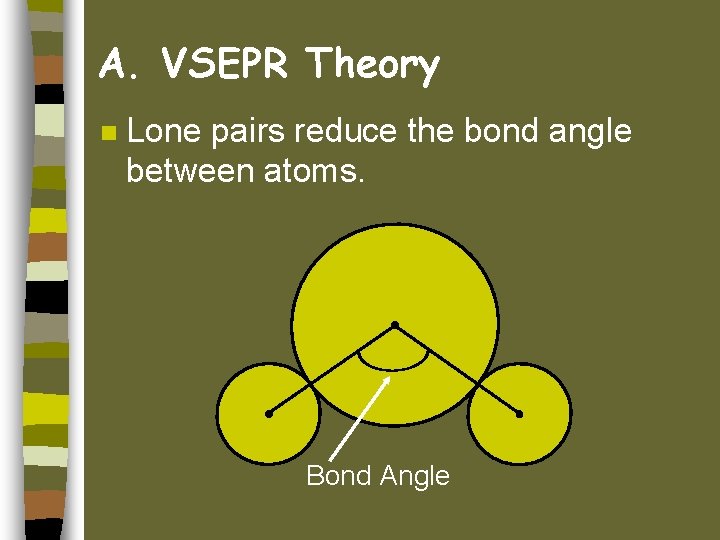 A. VSEPR Theory

Lone pairs reduce the bond angle between atoms.

Bond Angle